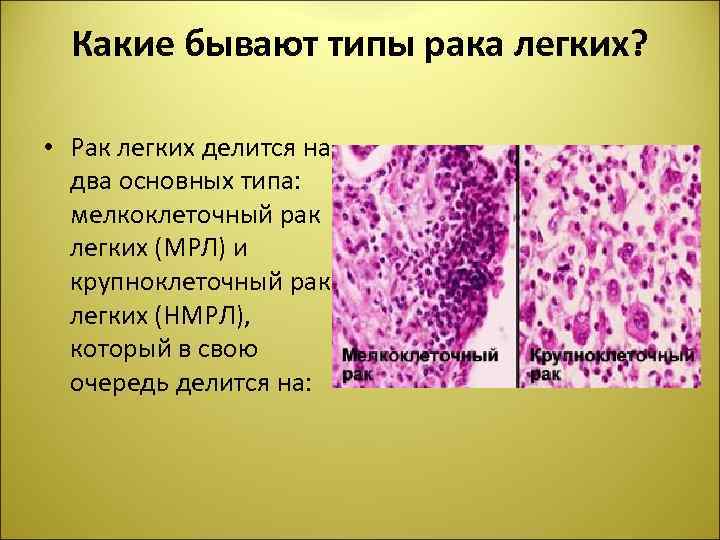 Какие бывают типы рака легких?

• Рак легких делится на два основных типа: мелкоклеточный рак легких (МРЛ) и крупноклеточный рак легких (НМРЛ), который в свою очередь делится на:

Мелкоклеточный рак

Крупноклеточный рак